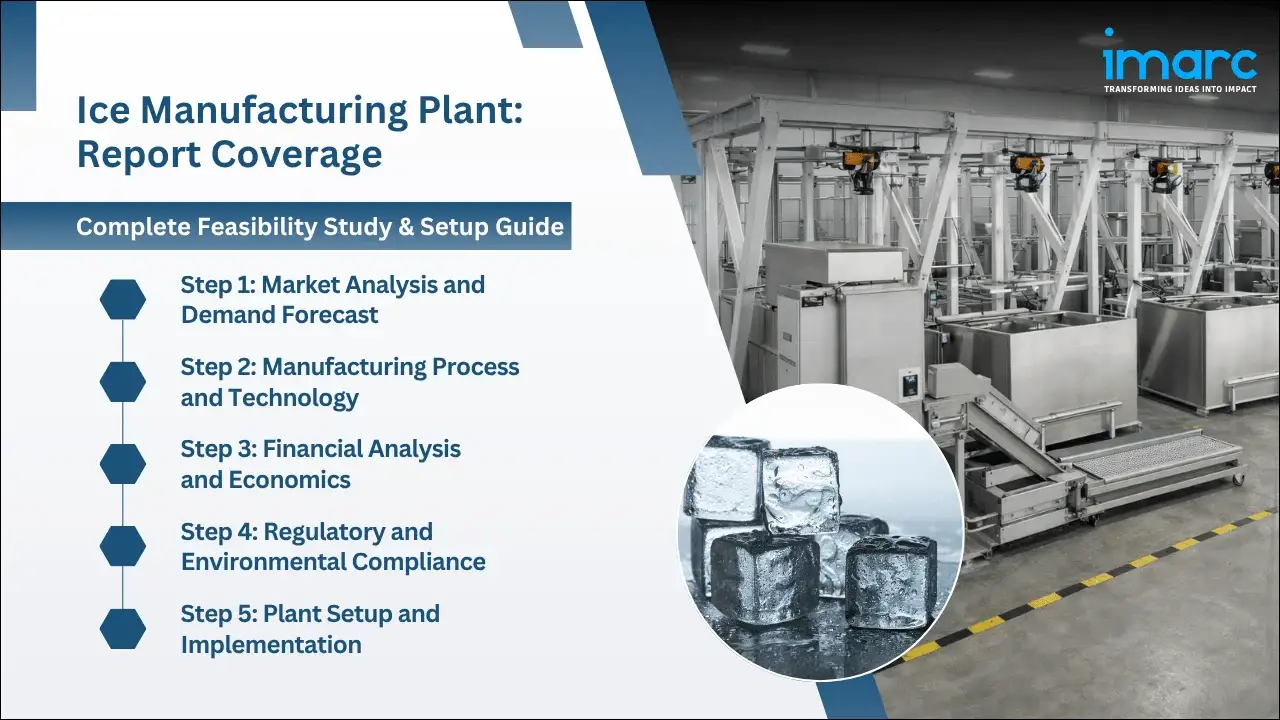 imarc
TRANSFORMING IDEAS INTO IMPACT

Ice Manufacturing Plant: Report Coverage

Complete Feasibility Study & Setup Guide

Step 1: Market Analysis and Demand Forecast

Step 2: Manufacturing Process and Technology

Step 3: Financial Analysis and Economics

Step 4: Regulatory and Environmental Compliance

Step 5: Plant Setup and Implementation